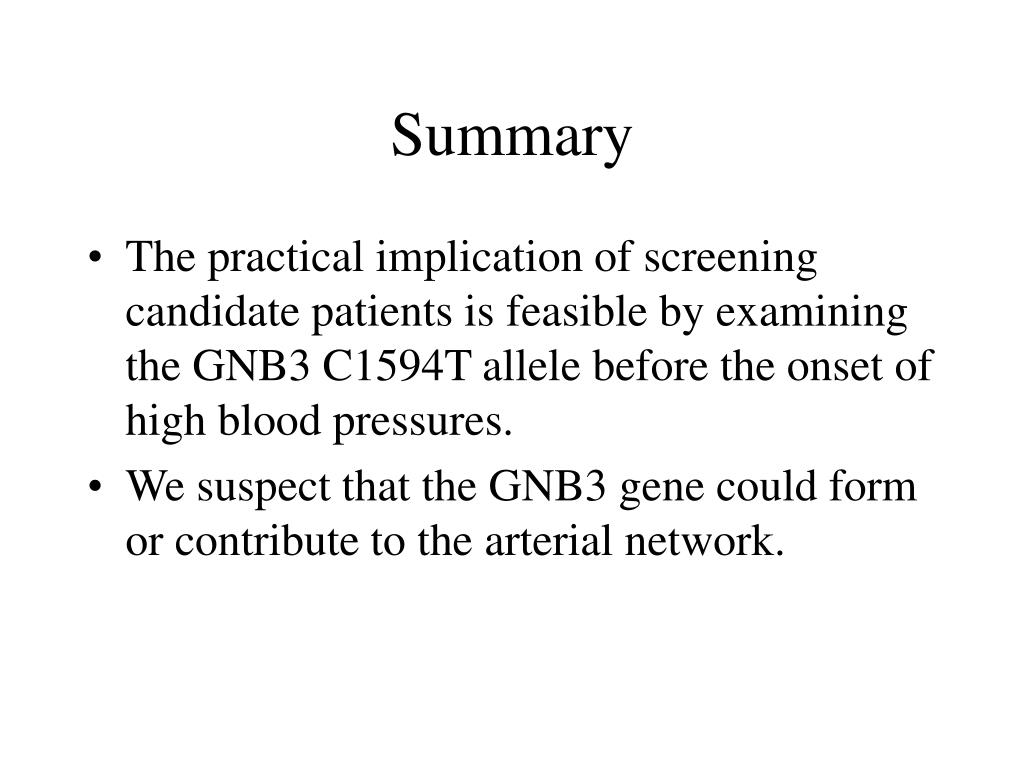 Summary

• The practical implication of screening candidate patients is feasible by examining the GNB3 C1594T allele before the onset of high blood pressures.
• We suspect that the GNB3 gene could form or contribute to the arterial network.